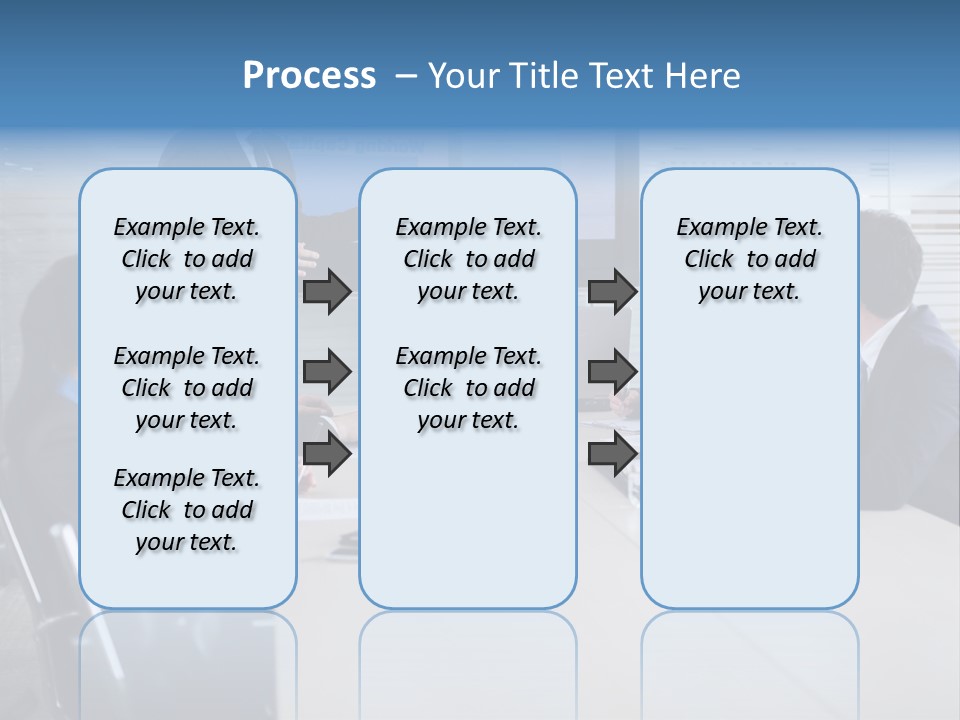 Process – Your Title Text Here

Example Text. Click to add your text.

Example Text. Click to add your text.

Example Text. Click to add your text.

Example Text. Click to add your text.

Example Text. Click to add your text.

Example Text. Click to add your text.